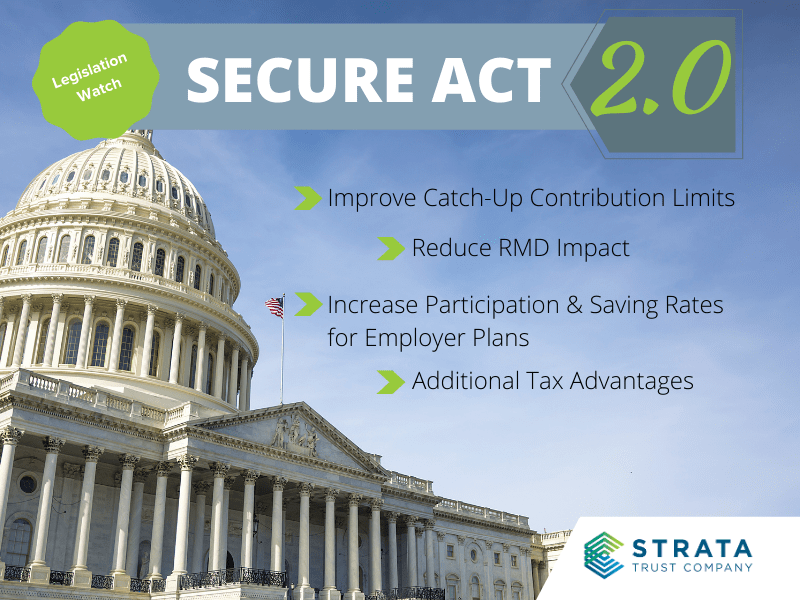 Legislation Watch

SECURE ACT 2.0

Improve Catch-Up Contribution Limits

Reduce RMD Impact

Increase Participation & Saving Rates for Employer Plans

Additional Tax Advantages

STRATA TRUST COMPANY